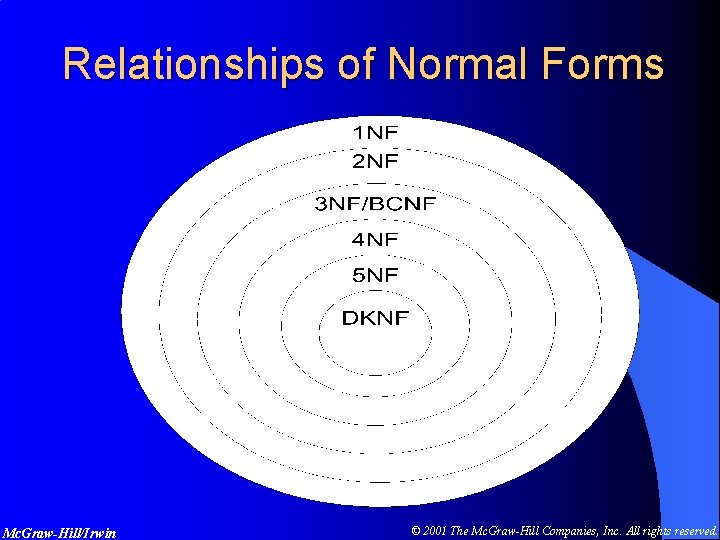 Relationships of Normal Forms

1NF
2NF
3NF/BCNF
4NF
5NF
DKNF

McGraw-Hill/Irwin

© 2001 The McGraw-Hill Companies, Inc. All rights reserved.